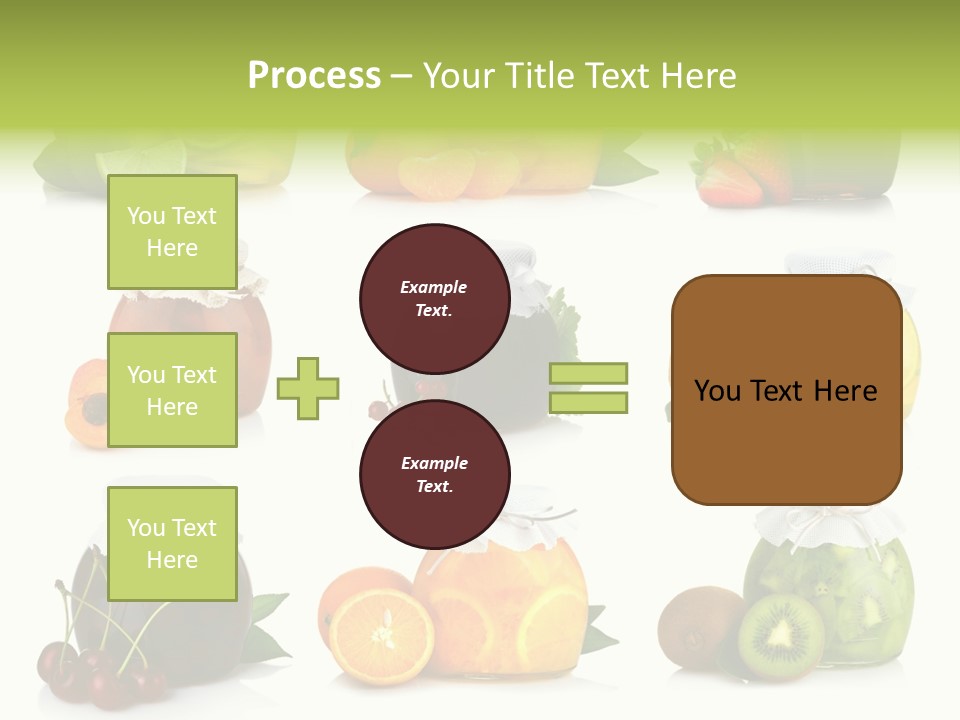 Process – Your Title Text Here

You Text Here

You Text Here

You Text Here

Example Text.

Example Text.

You Text Here